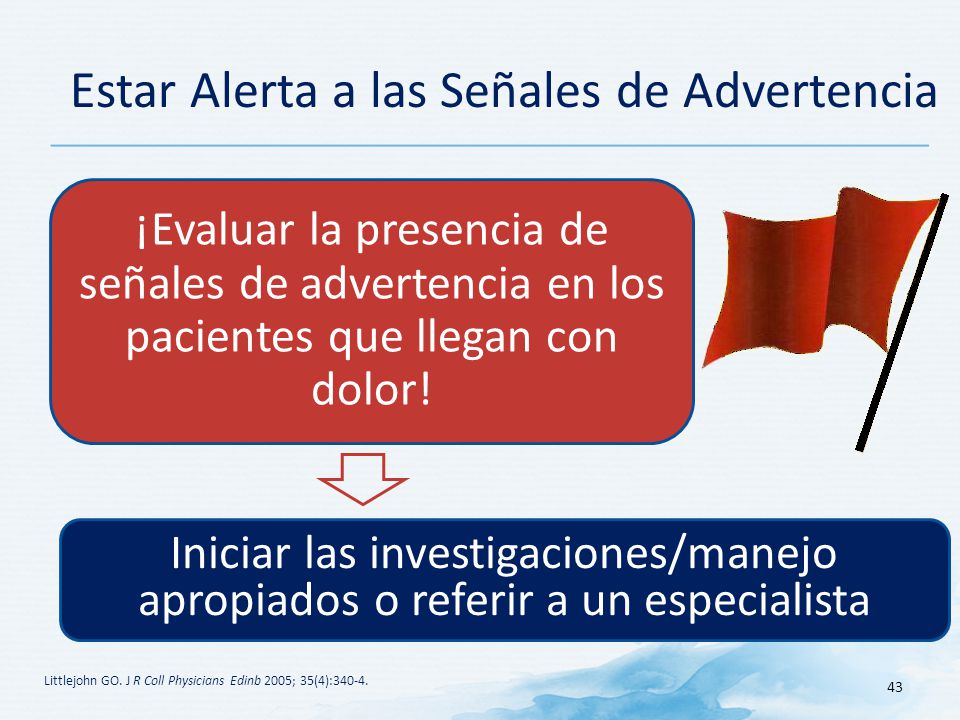 Estar Alerta a las Señales de Advertencia

¡Evaluar la presencia de señales de advertencia en los pacientes que llegan con dolor!

Iniciar las investigaciones/manejo apropiados o referir a un especialista

Littlejohn GO. J R Coll Physicians Edinb 2005; 35(4):340-4.

43